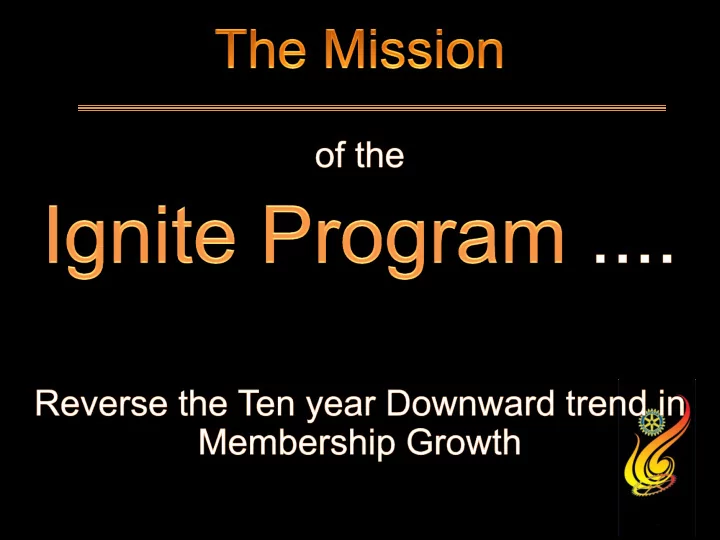 The Mission

of the

Ignite Program ....

Reverse the Ten year Downward trend in Membership Growth